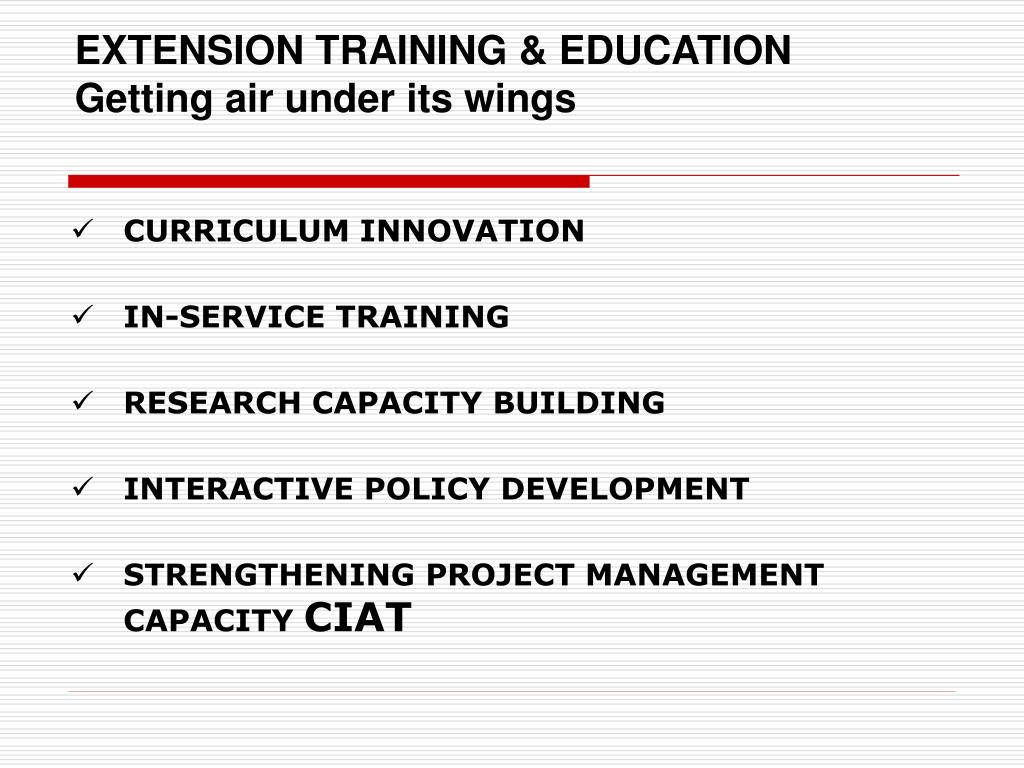 EXTENSION TRAINING & EDUCATION
Getting air under its wings

✓ CURRICULUM INNOVATION

✓ IN-SERVICE TRAINING

✓ RESEARCH CAPACITY BUILDING

✓ INTERACTIVE POLICY DEVELOPMENT

✓ STRENGTHENING PROJECT MANAGEMENT CAPACITY CIAT